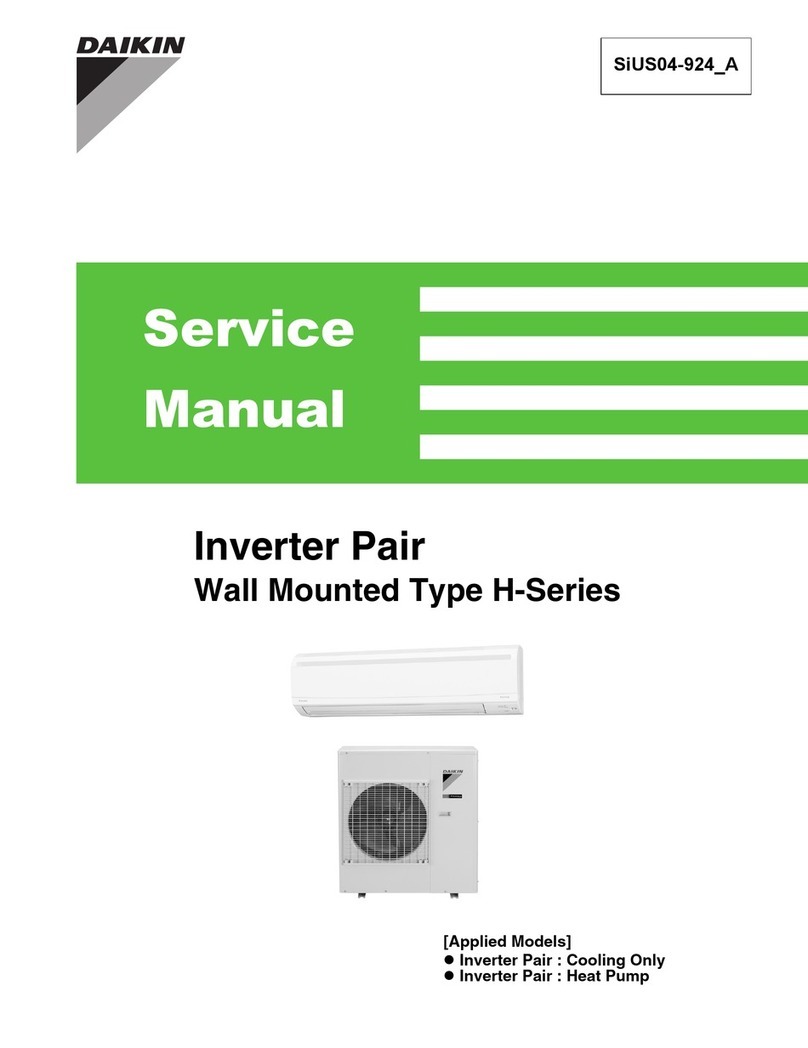 DAIKIN

SiUS04-924_A

Service Manual

Inverter Pair
Wall Mounted Type H-Series

DAIKIN

[Applied Models]
● Inverter Pair : Cooling Only
● Inverter Pair : Heat Pump